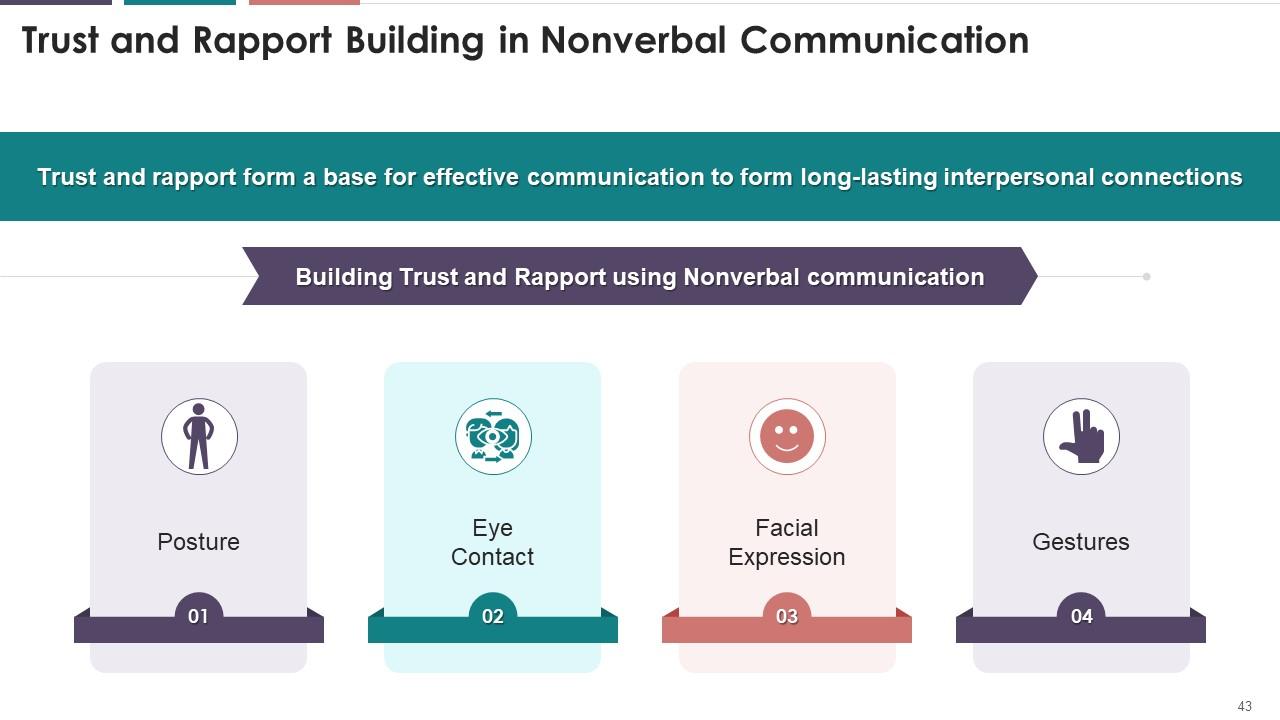 Trust and Rapport Building in Nonverbal Communication

Trust and rapport form a base for effective communication to form long-lasting interpersonal connections

Building Trust and Rapport using Nonverbal communication

Posture

01

Eye Contact

02

Facial Expression

03

Gestures

04

43